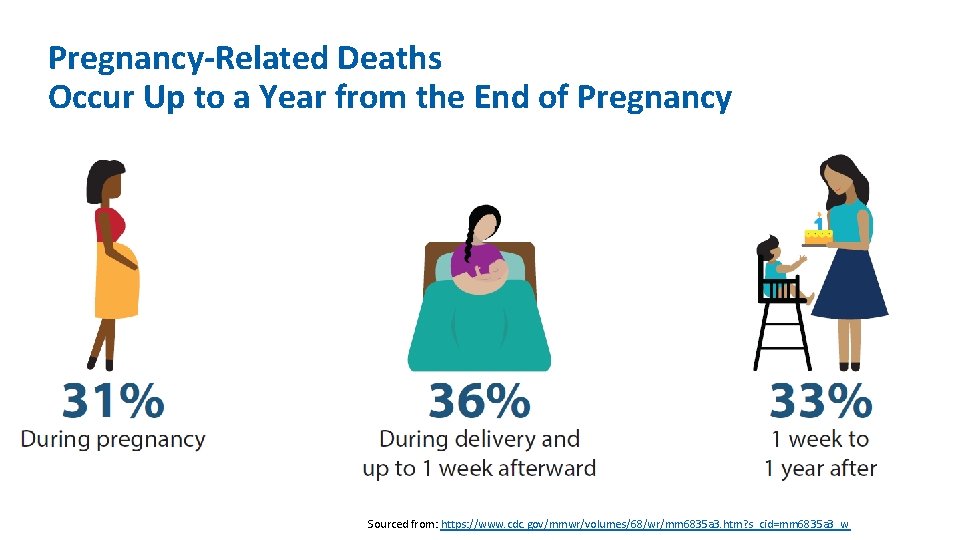 Pregnancy-Related Deaths
Occur Up to a Year from the End of Pregnancy

1

31%
During pregnancy

36%
During delivery and up to 1 week afterward

33%
1 week to 1 year after

Sourced from: https://www.cdc.gov/mmwr/volumes/68/wr/mm6835a3.htm?s_cid=mm6835a3_w